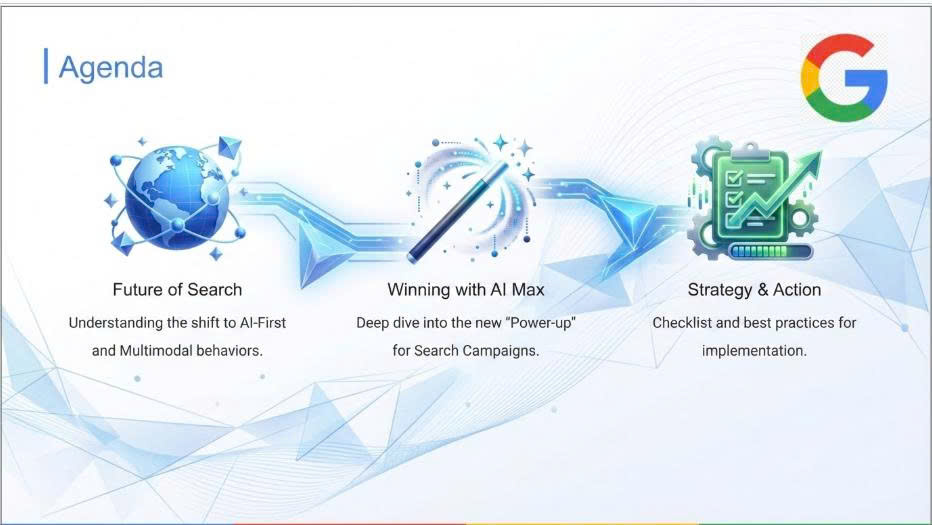 Agenda

Future of Search
Understanding the shift to AI-First and Multimodal behaviors.

Winning with AI Max
Deep dive into the new "Power-up" for Search Campaigns.

Strategy & Action
Checklist and best practices for implementation.